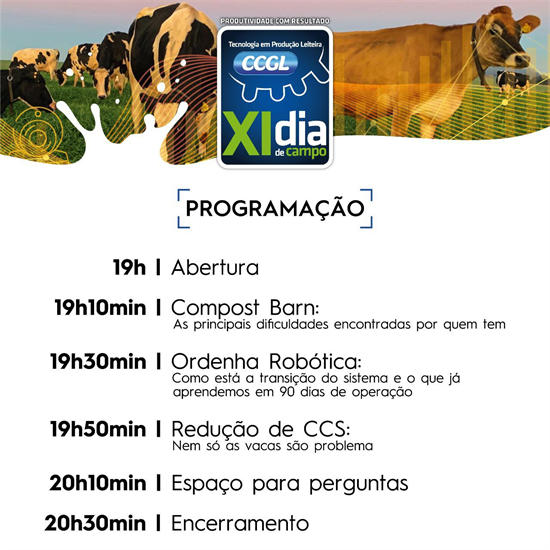 PRODUTIVIDADE COM RESULTADO

Tecnologia em Produção Leiteira

CCGL

XI dia de campo

PROGRAMAÇÃO

19h | Abertura

19h10min | Compost Barn:
As principais dificuldades encontradas por quem tem

19h30min | Ordenha Robótica:
Como está a transição do sistema e o que já aprendemos em 90 dias de operação

19h50min | Redução de CCS:
Nem só as vacas são problema

20h10min | Espaço para perguntas

20h30min | Encerramento